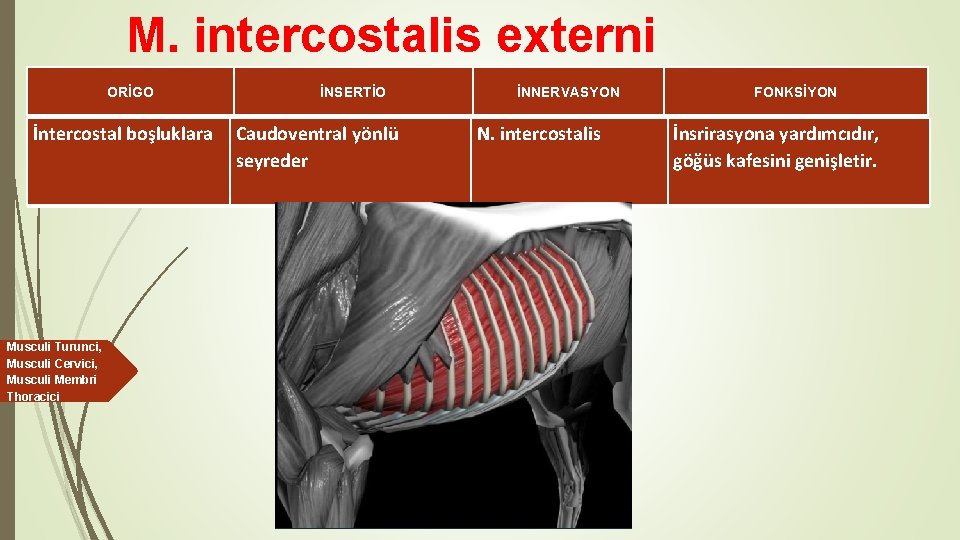 M. intercostalis externi

| ORİGO | İNSERTİO | İNNERVASYON | FONKSİYON |
|---|---|---|---|
| İntercostal boşluklara | Caudoventral yönlü seyreder | N. intercostalis | İnsrirasyona yardımcıdır, göğüs kafesini genişletir. |

Musculi Turunci, Musculi Cervici, Musculi Membri Thoracici